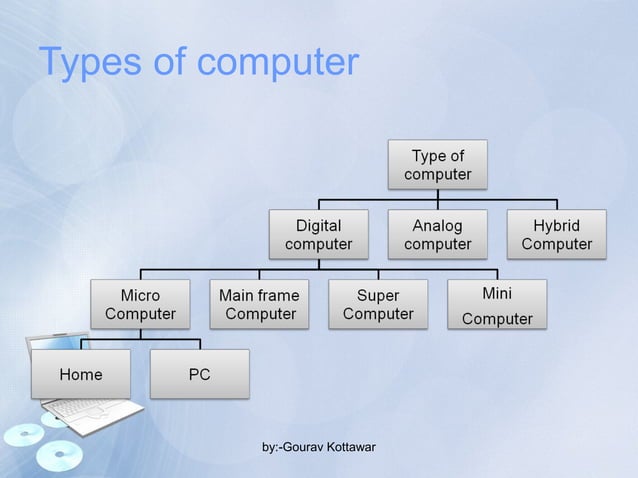 Types of computer

Type of computer

Digital computer

Analog computer

Hybrid Computer

Micro Computer

Main frame Computer

Super Computer

Mini Computer

Home

PC

by:-Gourav Kottawar